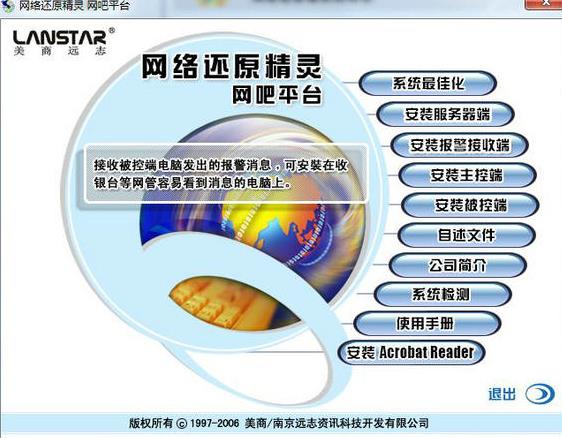 网络还原精灵 网吧平台

LANSTAR®
美商远志

网络还原精灵
网吧平台

接收被控端电脑发出的报警消息，可安装在收银台等网管容易看到消息的电脑上。

系统最佳化
安装服务器端
安装报警接收端
安装主控端
安装被控端
自述文件
公司简介
系统检测
使用手册
安装 Acrobat Reader

退出

版权所有 © 1997-2006 美商/南京远志资讯科技开发有限公司